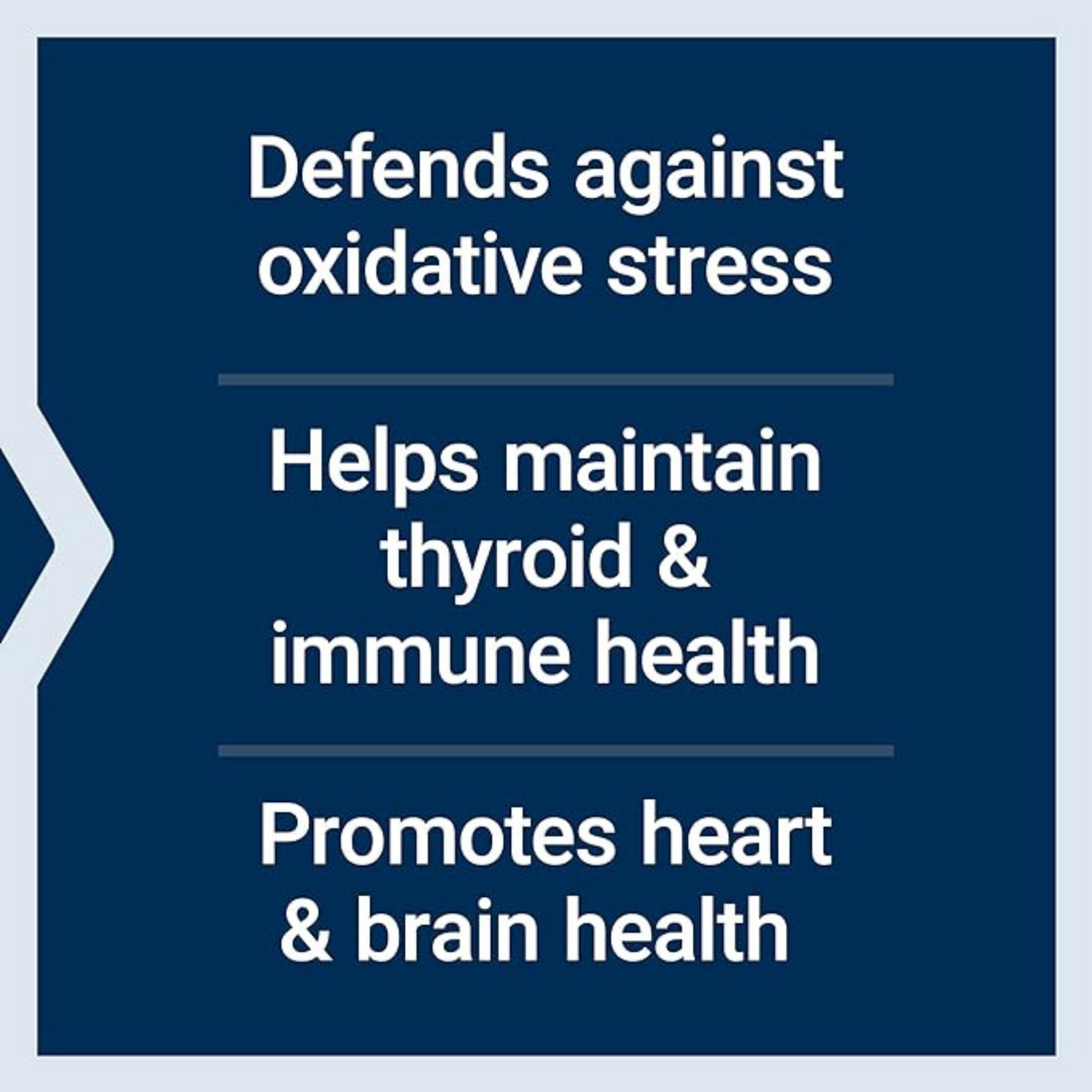 Defends against oxidative stress

Helps maintain thyroid & immune health

Promotes heart & brain health